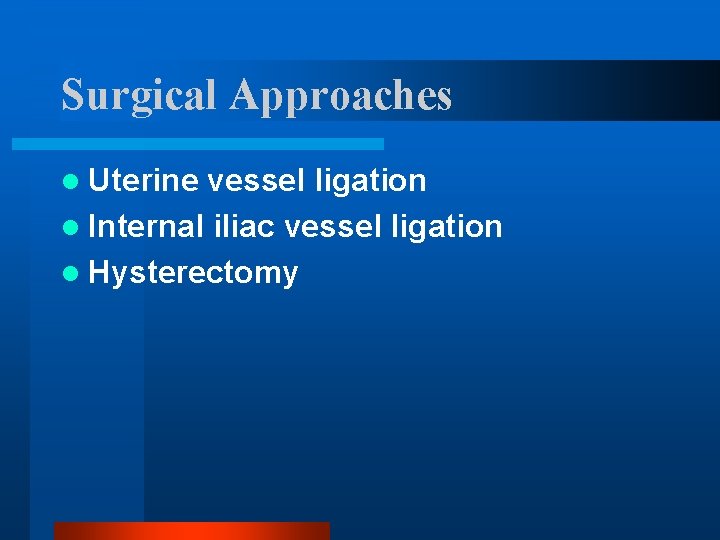 Surgical Approaches

- Uterine vessel ligation
- Internal iliac vessel ligation
- Hysterectomy